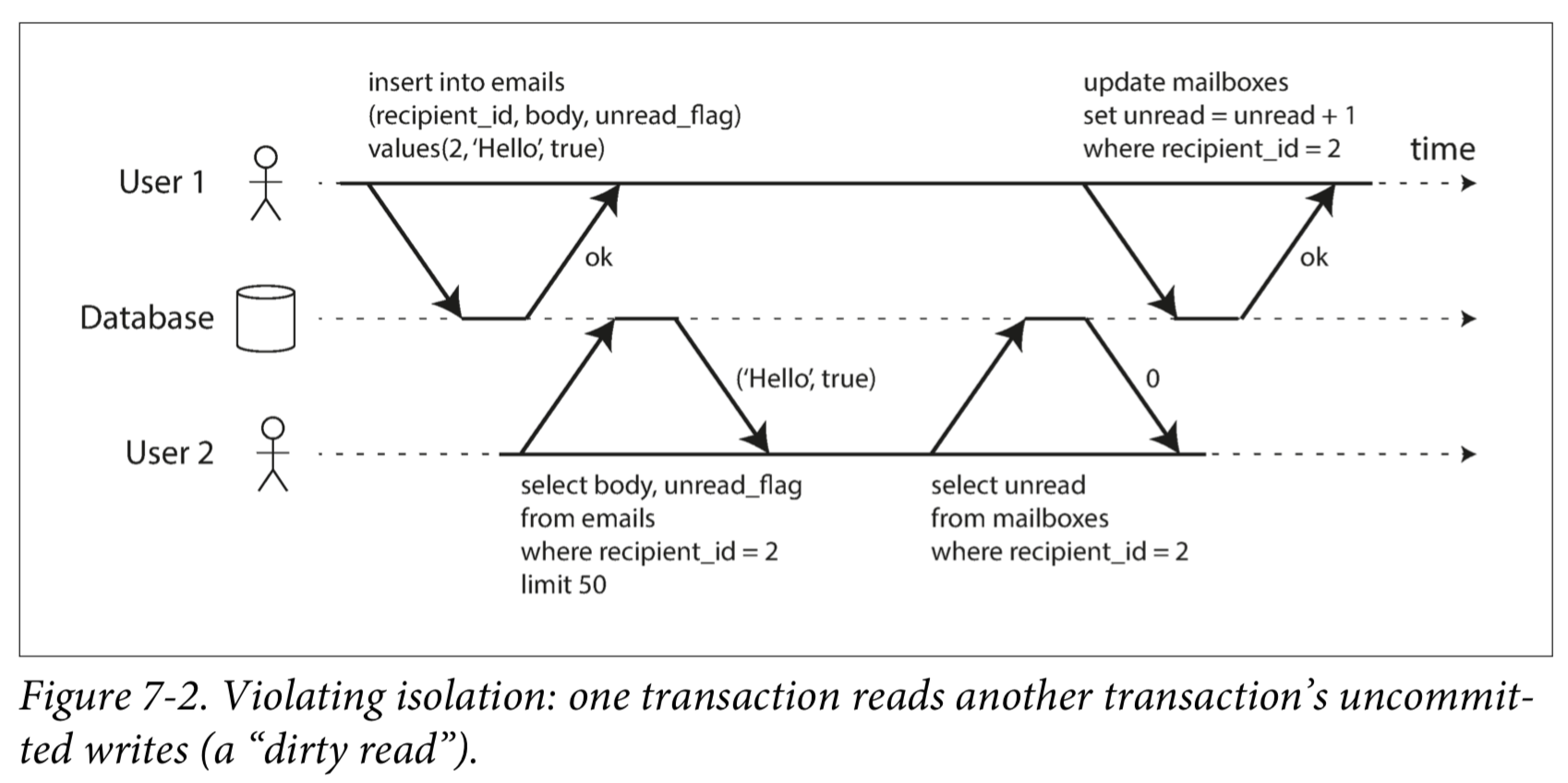 insert into emails
(recipient_id, body, unread_flag)
values(2, 'Hello', true)

update mailboxes
set unread = unread + 1
where recipient_id = 2

time

User 1

ok

ok

Database

('Hello', true)

0

User 2

select body, unread_flag
from emails
where recipient_id = 2
limit 50

select unread
from mailboxes
where recipient_id = 2

Figure 7-2. Violating isolation: one transaction reads another transaction's uncommitted writes (a "dirty read").